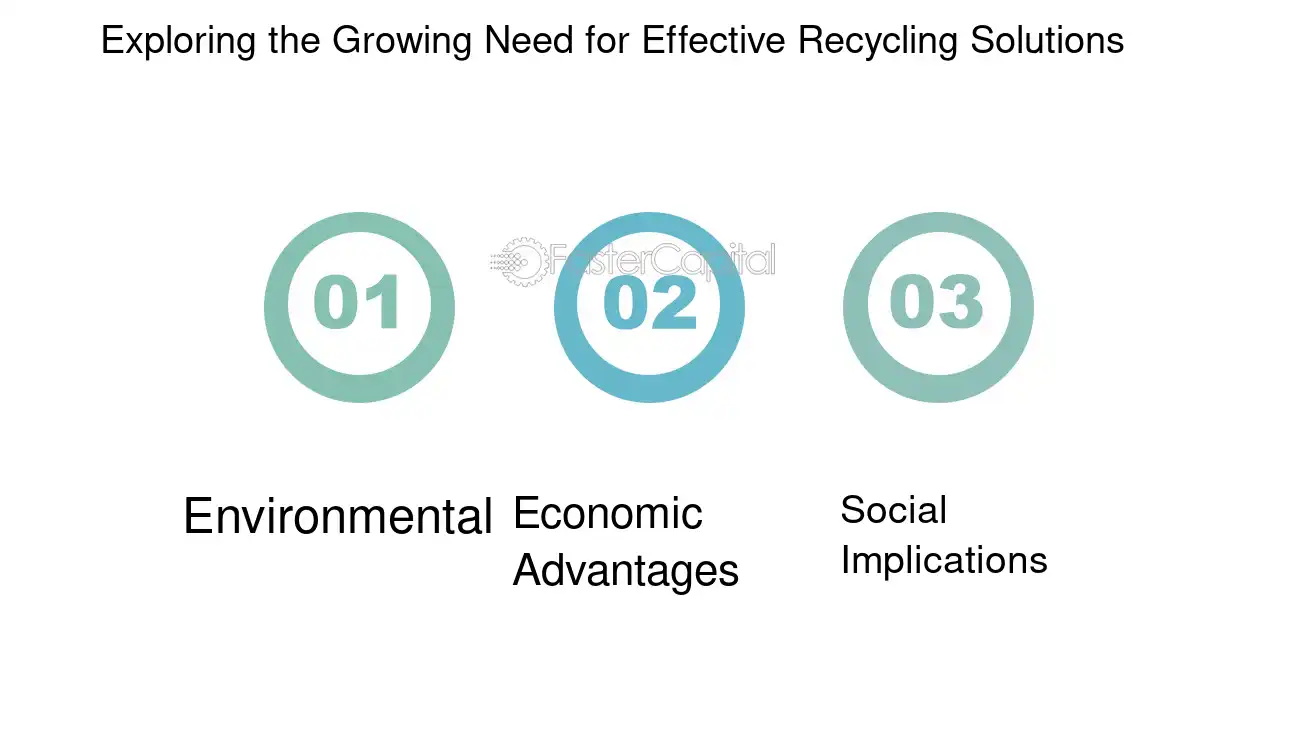 Exploring the Growing Need for Effective Recycling Solutions

FasterCapital

01

02

03

Environmental

Economic Advantages

Social Implications